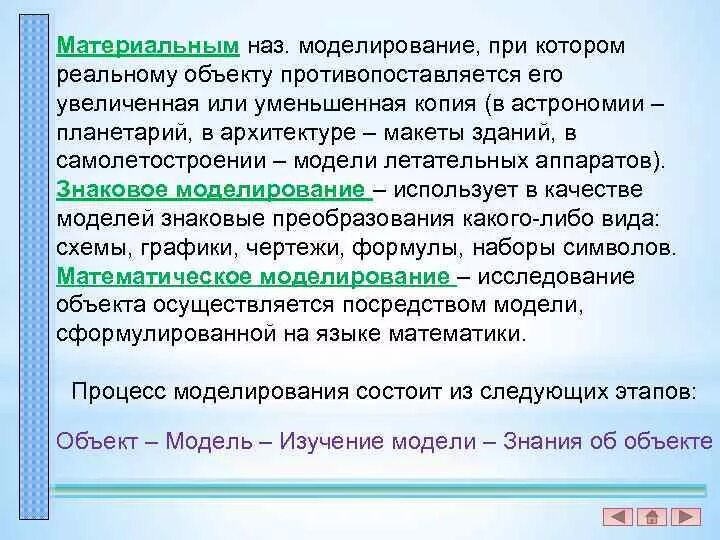 Материальным наз. моделирование, при котором реальному объекту противопоставляется его увеличенная или уменьшенная копия (в астрономии – планетарий, в архитектуре – макеты зданий, в самолетостроении – модели летательных аппаратов). Знаковое моделирование – использует в качестве моделей знаковые преобразования какого-либо вида: схемы, графики, чертежи, формулы, наборы символов. Математическое моделирование – исследование объекта осуществляется посредством модели, сформулированной на языке математики.

Процесс моделирования состоит из следующих этапов:

Объект – Модель – Изучение модели – Знания об объекте